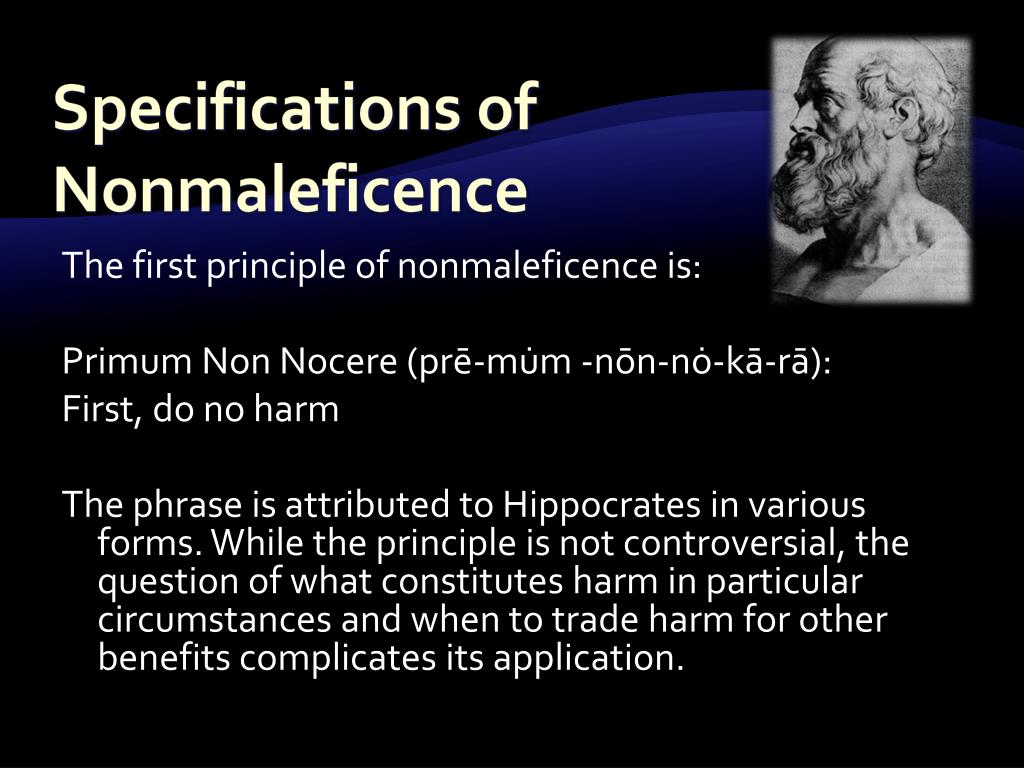 Specifications of Nonmaleficence

The first principle of nonmaleficence is:

Primum Non Nocere (prē-mu̇m -nōn-nȯ-kā-rā):
First, do no harm

The phrase is attributed to Hippocrates in various forms. While the principle is not controversial, the question of what constitutes harm in particular circumstances and when to trade harm for other benefits complicates its application.